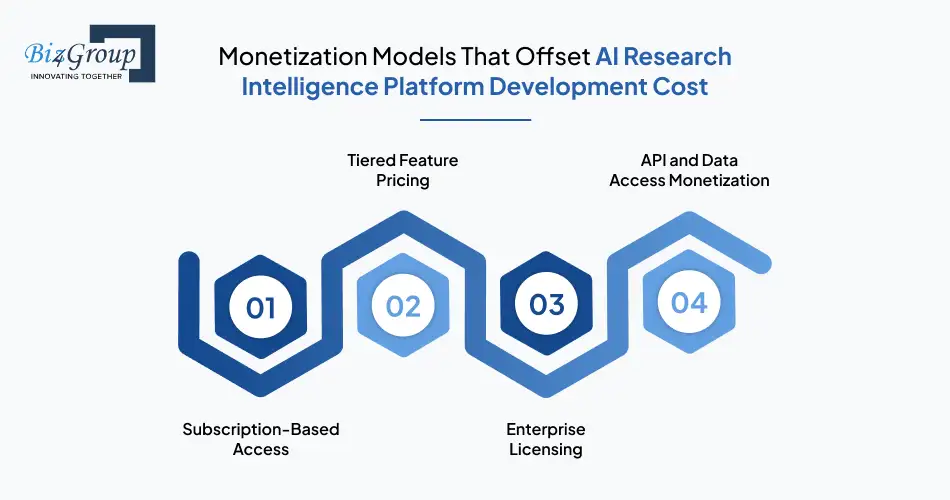 Biz4Group
INNOVATING TOGETHER

Monetization Models That Offset AI Research Intelligence Platform Development Cost

Tiered Feature Pricing

API and Data Access Monetization

01

02

03

04

Subscription-Based Access

Enterprise Licensing